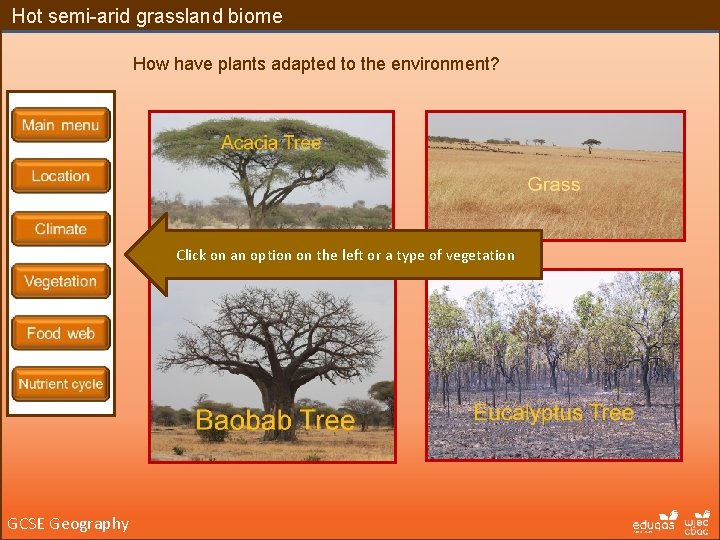 Hot semi-arid grassland biome

How have plants adapted to the environment?

Main menu

Location

Climate

Vegetation

Food web

Nutrient cycle

Acacia Tree

Grass

Click on an option on the left or a type of vegetation

Baobab Tree

Eucalyptus Tree

GCSE Geography

eduqas

wjec cbac